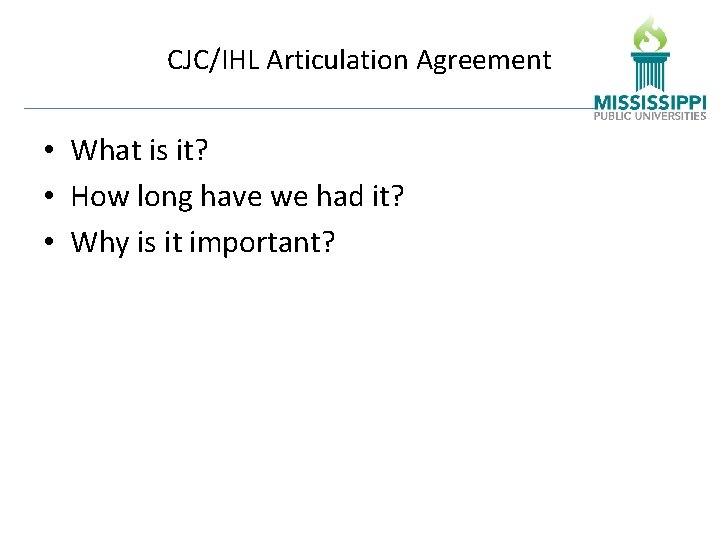 CJC/IHL Articulation Agreement

MISSISSIPPI
PUBLIC UNIVERSITIES

• What is it?
• How long have we had it?
• Why is it important?